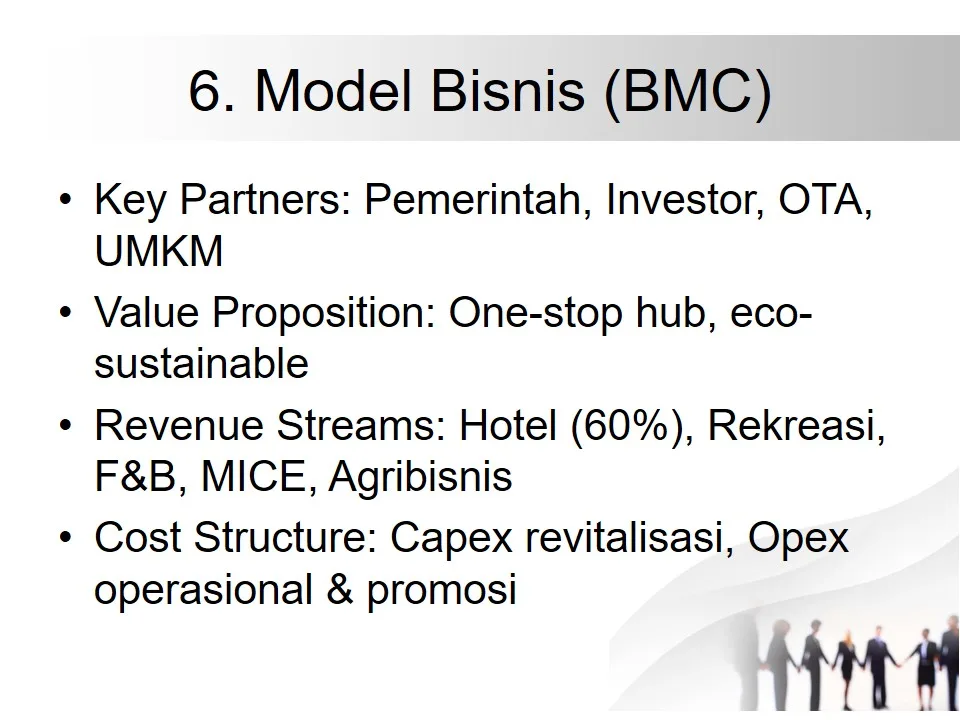 6. Model Bisnis (BMC)

• Key Partners: Pemerintah, Investor, OTA, UMKM

• Value Proposition: One-stop hub, eco-sustainable

• Revenue Streams: Hotel (60%), Rekreasi, F&B, MICE, Agribisnis

• Cost Structure: Capex revitalisasi, Opex operasional & promosi